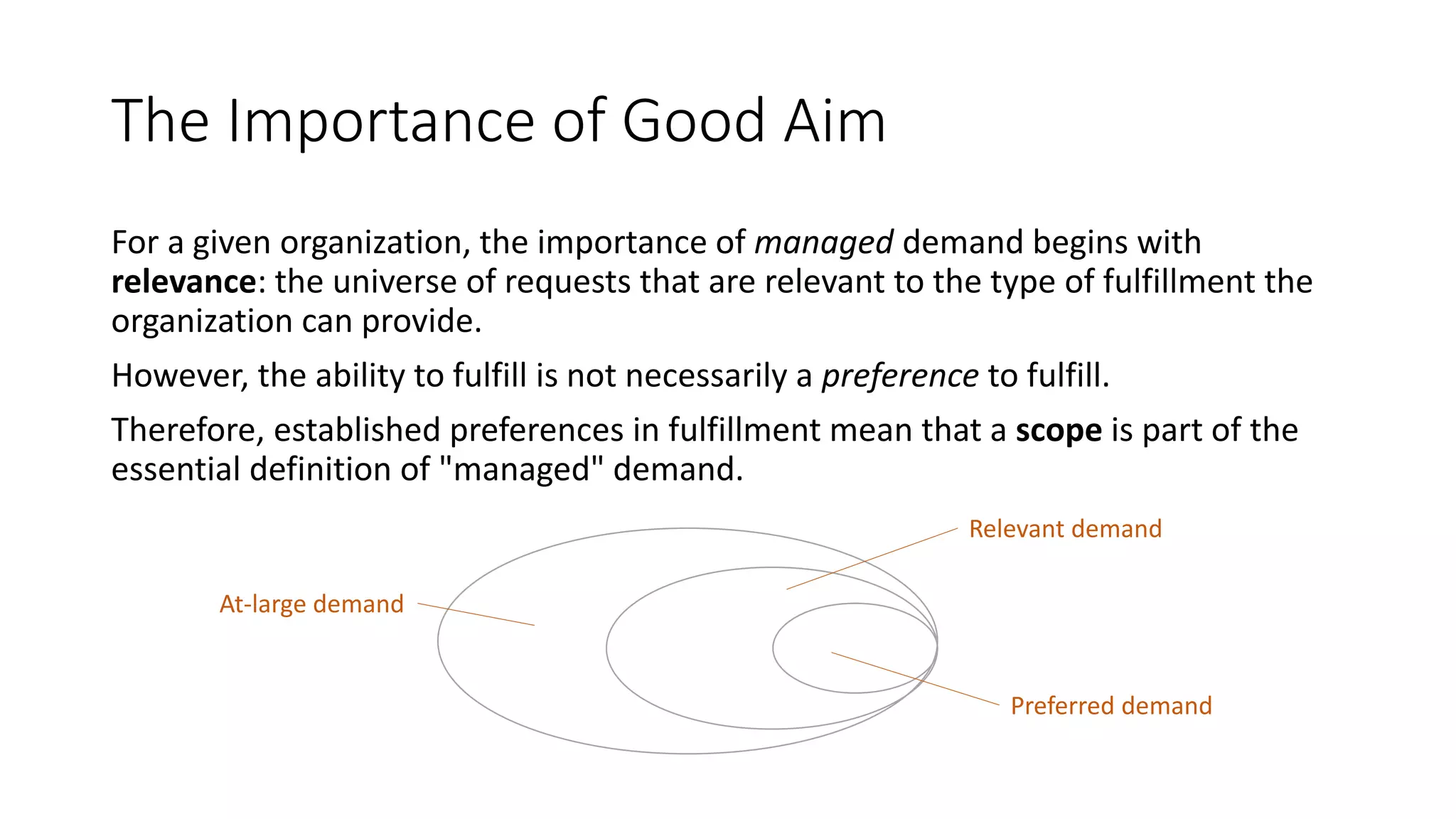 The Importance of Good Aim

For a given organization, the importance of managed demand begins with relevance: the universe of requests that are relevant to the type of fulfillment the organization can provide.

However, the ability to fulfill is not necessarily a preference to fulfill.

Therefore, established preferences in fulfillment mean that a scope is part of the essential definition of "managed" demand.

Relevant demand

At-large demand

Preferred demand